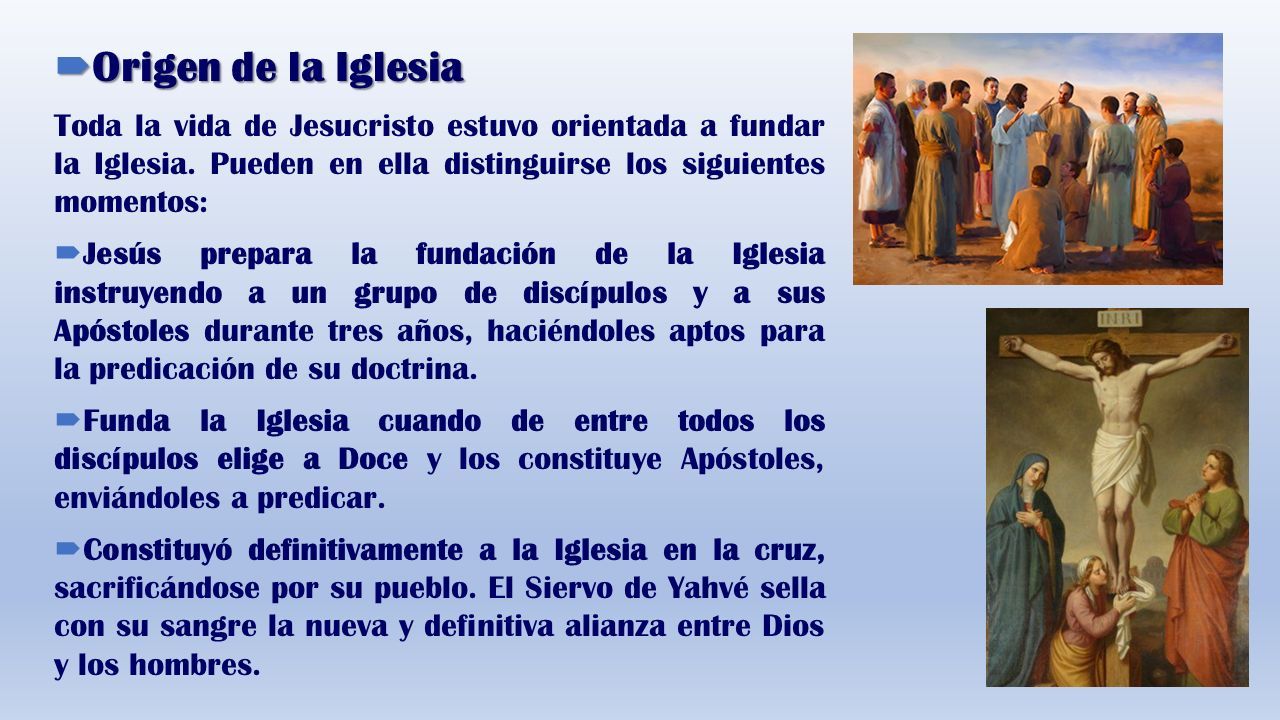 Origen de la Iglesia

Toda la vida de Jesucristo estuvo orientada a fundar la Iglesia. Pueden en ella distinguirse los siguientes momentos:

Jesús prepara la fundación de la Iglesia instruyendo a un grupo de discípulos y a sus Apóstoles durante tres años, haciéndoles aptos para la predicación de su doctrina.

Funda la Iglesia cuando de entre todos los discípulos elige a Doce y los constituye Apóstoles, enviándoles a predicar.

Constituyó definitivamente a la Iglesia en la cruz, sacrificándose por su pueblo. El Siervo de Yahvé sella con su sangre la nueva y definitiva alianza entre Dios y los hombres.

INRI